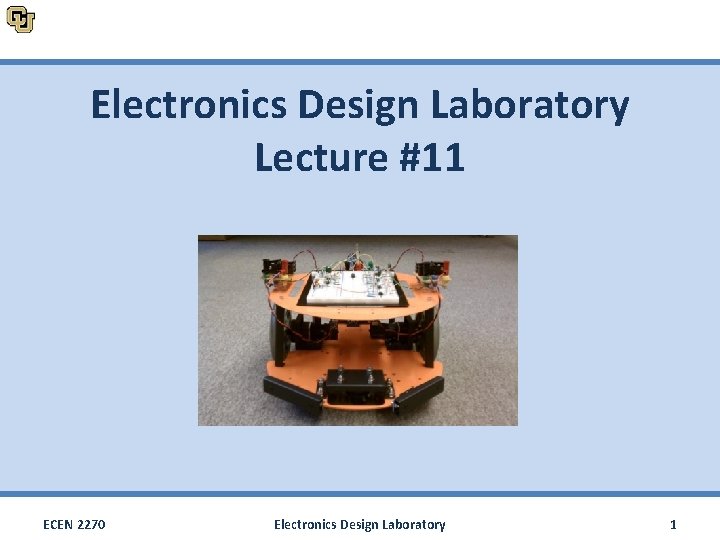 Electronics Design Laboratory
Lecture #11

ECEN 2270 Electronics Design Laboratory 1